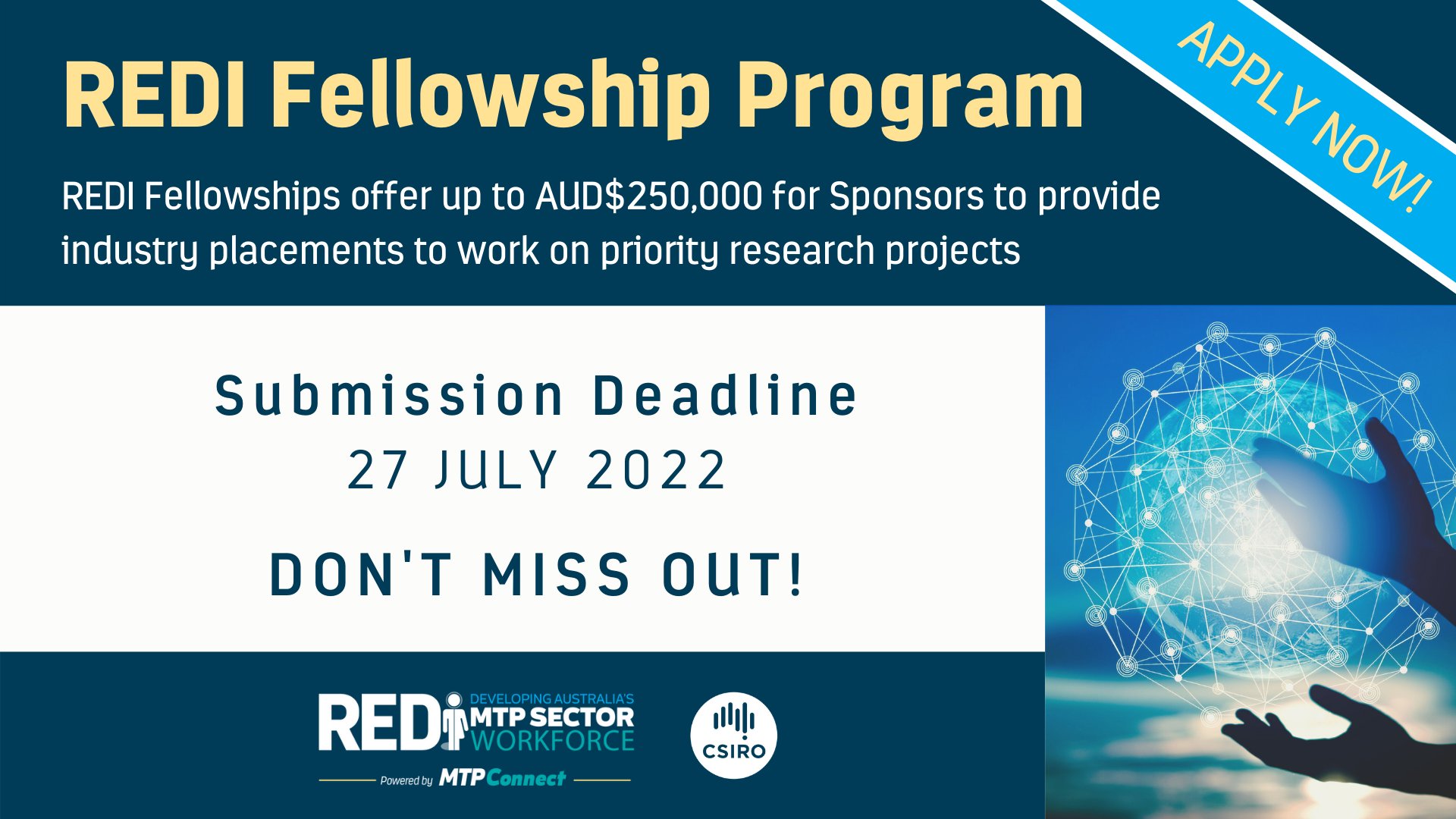 REDI Fellowship Program

APPLY NOW!

REDI Fellowships offer up to AUD$250,000 for Sponsors to provide industry placements to work on priority research projects

Submission Deadline
27 JULY 2022

DON'T MISS OUT!

REDI DEVELOPING AUSTRALIA'S MTP SECTOR WORKFORCE
Powered by MTPConnect

CSIRO